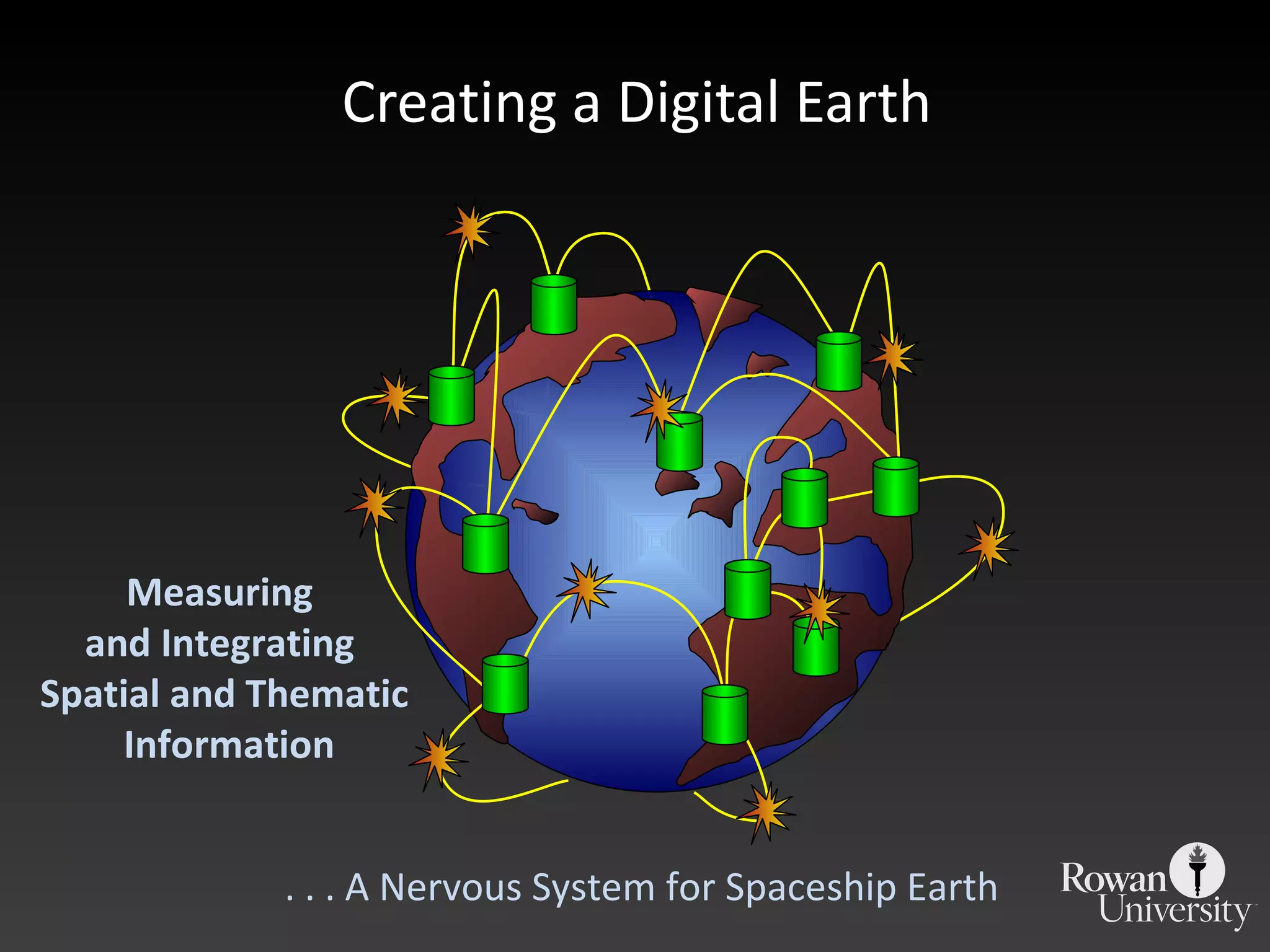 Creating a Digital Earth

Measuring and Integrating Spatial and Thematic Information

. . . A Nervous System for Spaceship Earth

Rowan University